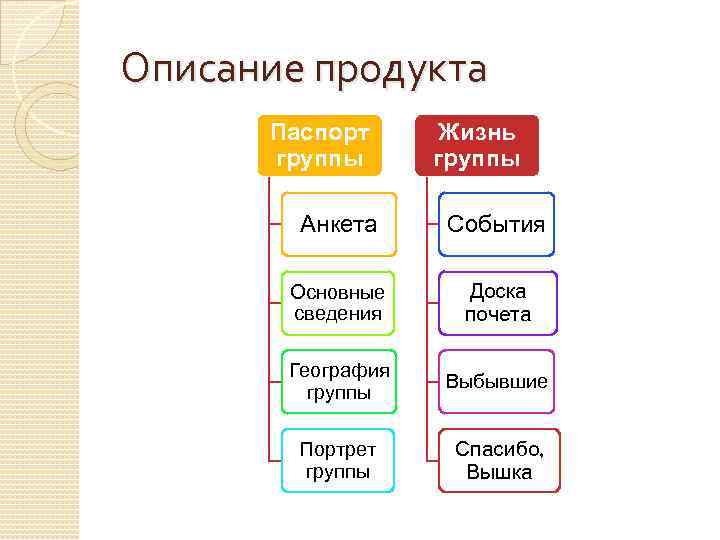 Описание продукта

Паспорт группы

Анкета

Основные сведения

География группы

Портрет группы

Жизнь группы

События

Доска почета

Выбывшие

Спасибо, Вышка